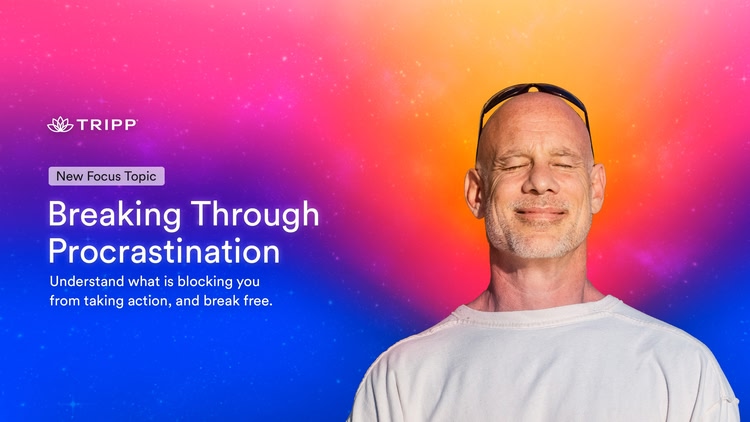 TRIPP

New Focus Topic

Breaking Through Procrastination

Understand what is blocking you from taking action, and break free.